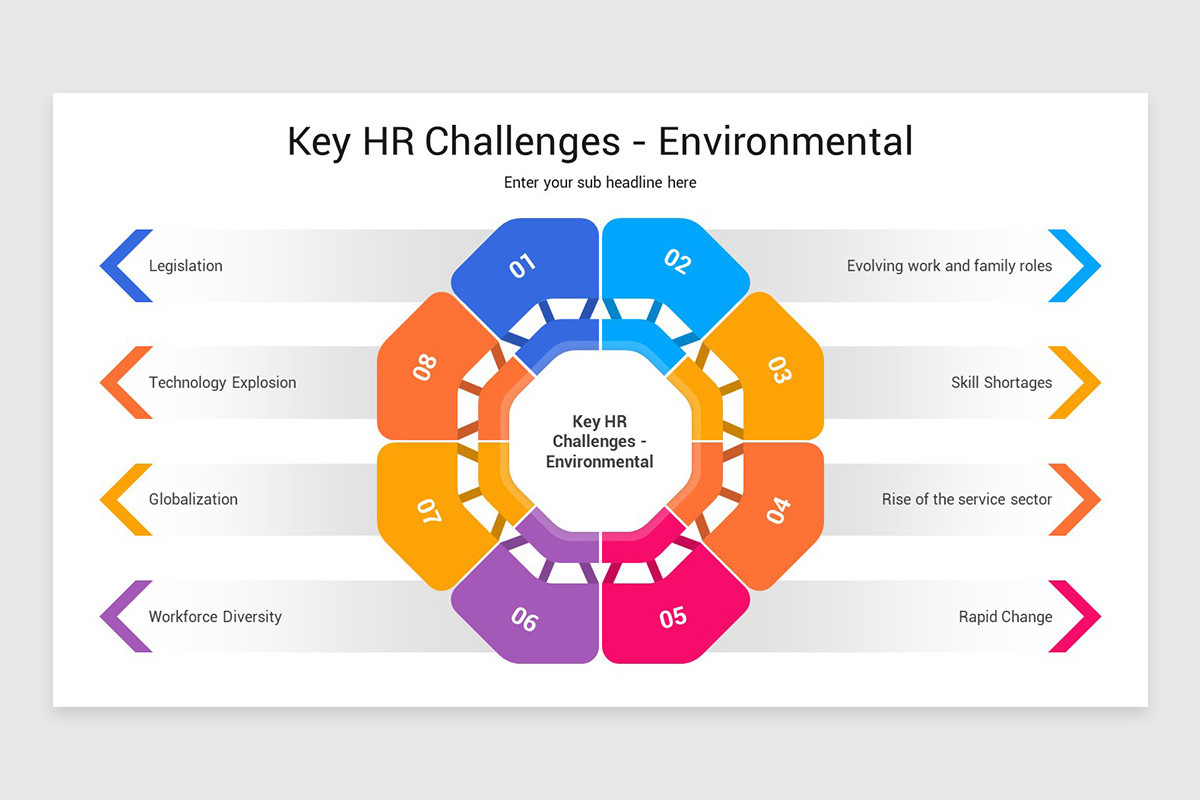 Key HR Challenges - Environmental

Enter your sub headline here

Legislation

Technology Explosion

Globalization

Workforce Diversity

01

02

03

04

05

06

07

08

Key HR Challenges - Environmental

Evolving work and family roles

Skill Shortages

Rise of the service sector

Rapid Change